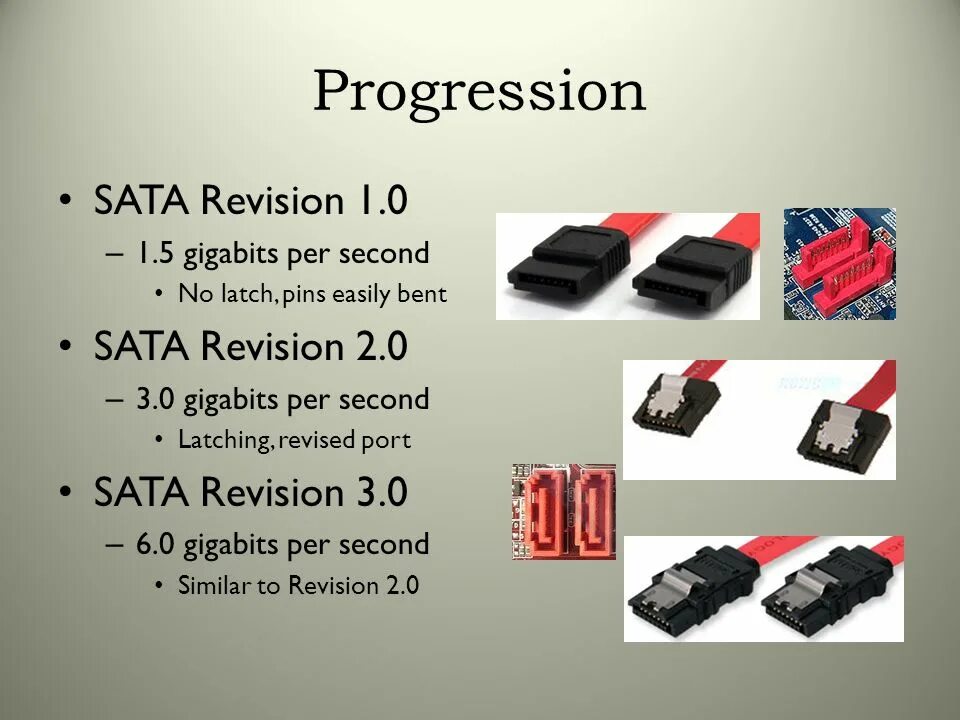 Progression

• SATA Revision 1.0
 – 1.5 gigabits per second
  • No latch, pins easily bent
• SATA Revision 2.0
 – 3.0 gigabits per second
  • Latching, revised port
• SATA Revision 3.0
 – 6.0 gigabits per second
  • Similar to Revision 2.0